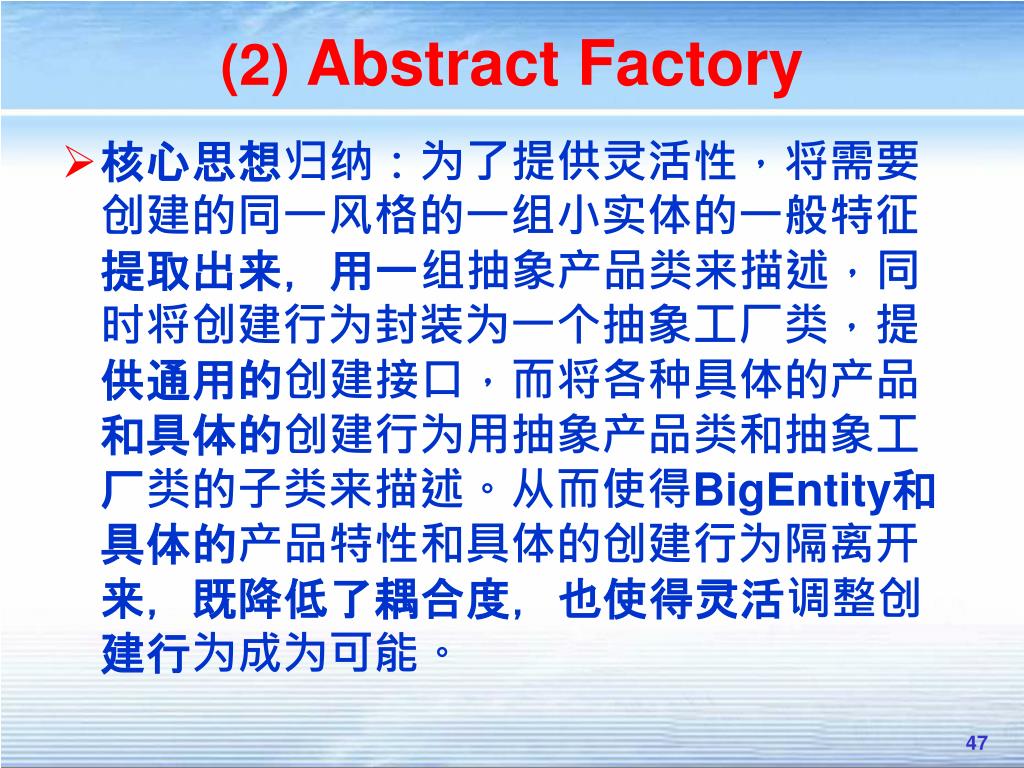 (2) Abstract Factory

➢核心思想归纳：为了提供灵活性，将需要创建的同一风格的一组小实体的一般特征提取出来，用一组抽象产品类来描述，同时将创建行为封装为一个抽象工厂类，提供通用的创建接口，而将各种具体的产品和具体的创建行为用抽象产品类和抽象工厂类的子类来描述。从而使得BigEntity和具体的产品特性和具体的创建行为隔离开来，既降低了耦合度，也使得灵活调整创建行为成为可能。

47